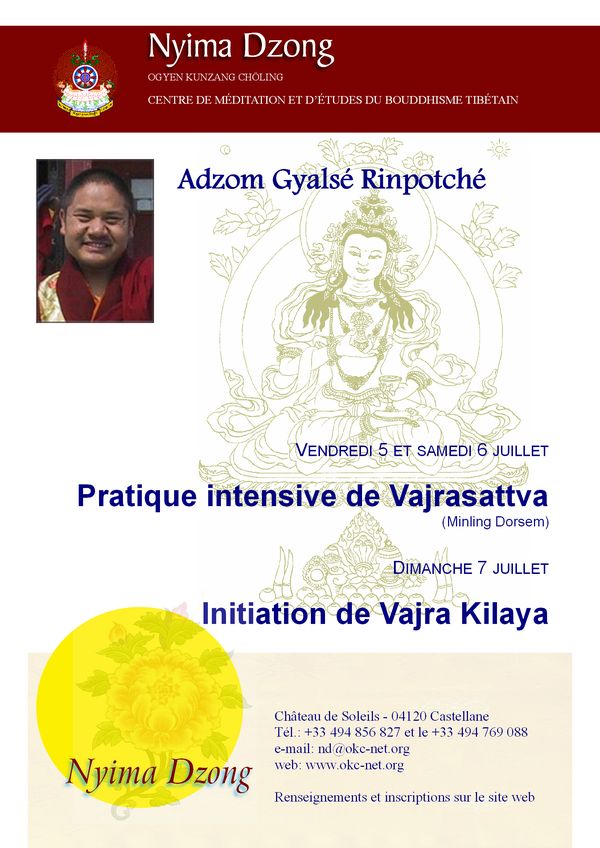 Nyima Dzong
OGYEN KUNZANG CHÖLING
CENTRE DE MÉDITATION ET D'ÉTUDES DU BOUDDHISME TIBÉTAIN

Adzom Gyalsé Rinpotché

VENDREDI 5 ET SAMEDI 6 JUILLET

Pratique intensive de Vajrasattva
(Minling Dorsem)

DIMANCHE 7 JUILLET

Initiation de Vajra Kilaya

Nyima Dzong

Château de Soleils - 04120 Castellane
Tél.: +33 494 856 827 et le +33 494 769 088
e-mail: nd@okc-net.org
web: www.okc-net.org

Renseignements et inscriptions sur le site web